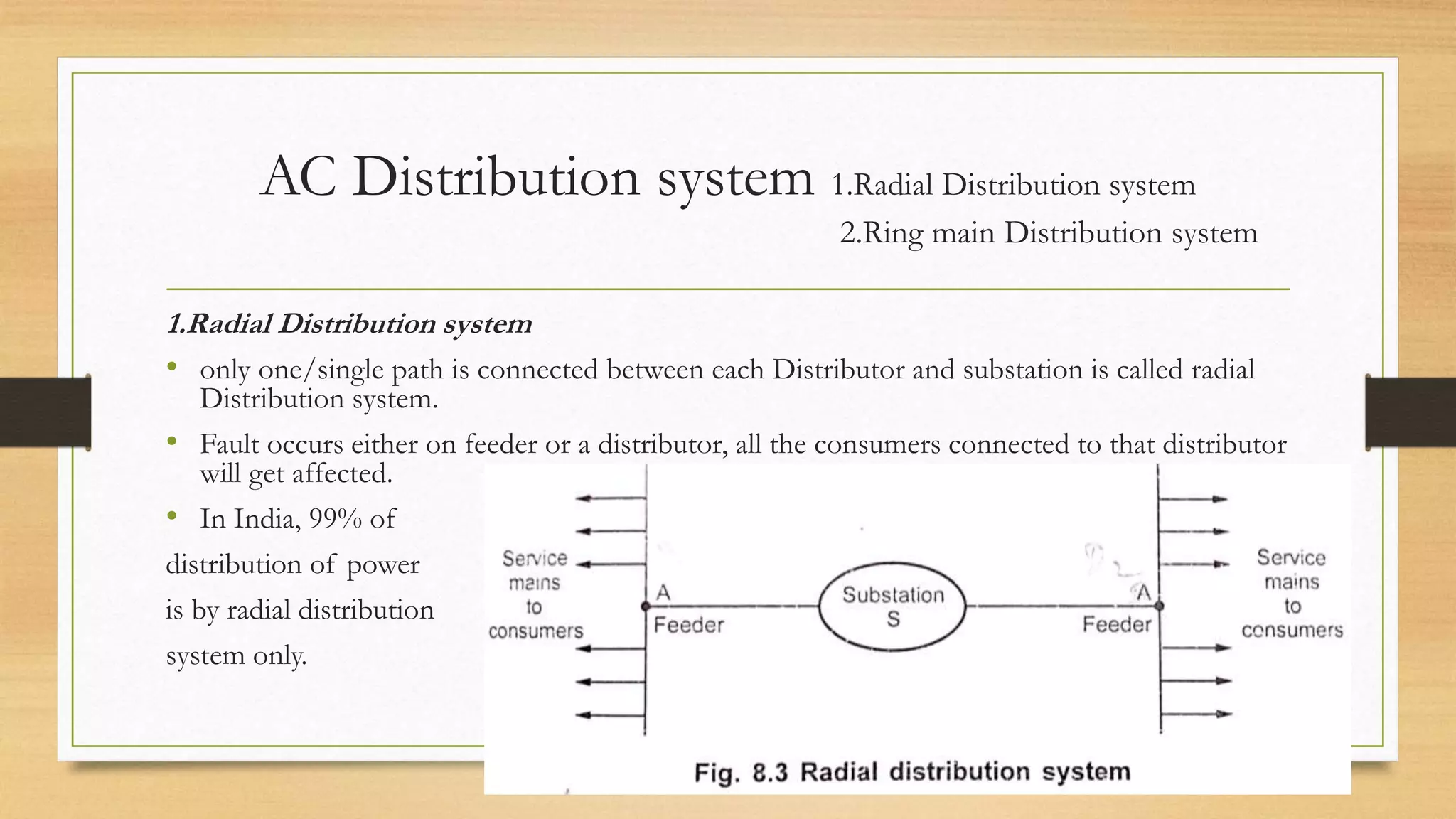 AC Distribution system 1.Radial Distribution system
2.Ring main Distribution system

1.Radial Distribution system

• only one/single path is connected between each Distributor and substation is called radial Distribution system.

• Fault occurs either on feeder or a distributor, all the consumers connected to that distributor will get affected.

• In India, 99% of distribution of power is by radial distribution system only.

Service mains to consumers

A

Feeder

Substation S

A

Feeder

Service mains to consumers

Fig. 8.3 Radial distribution system